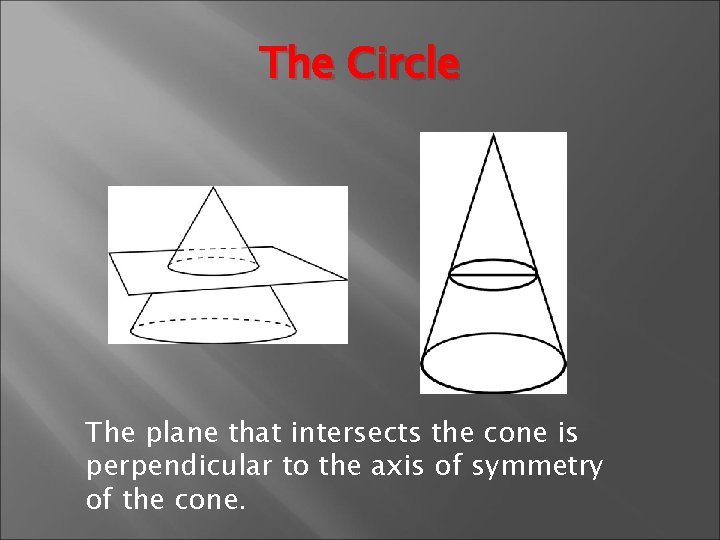 The Circle

The plane that intersects the cone is perpendicular to the axis of symmetry of the cone.